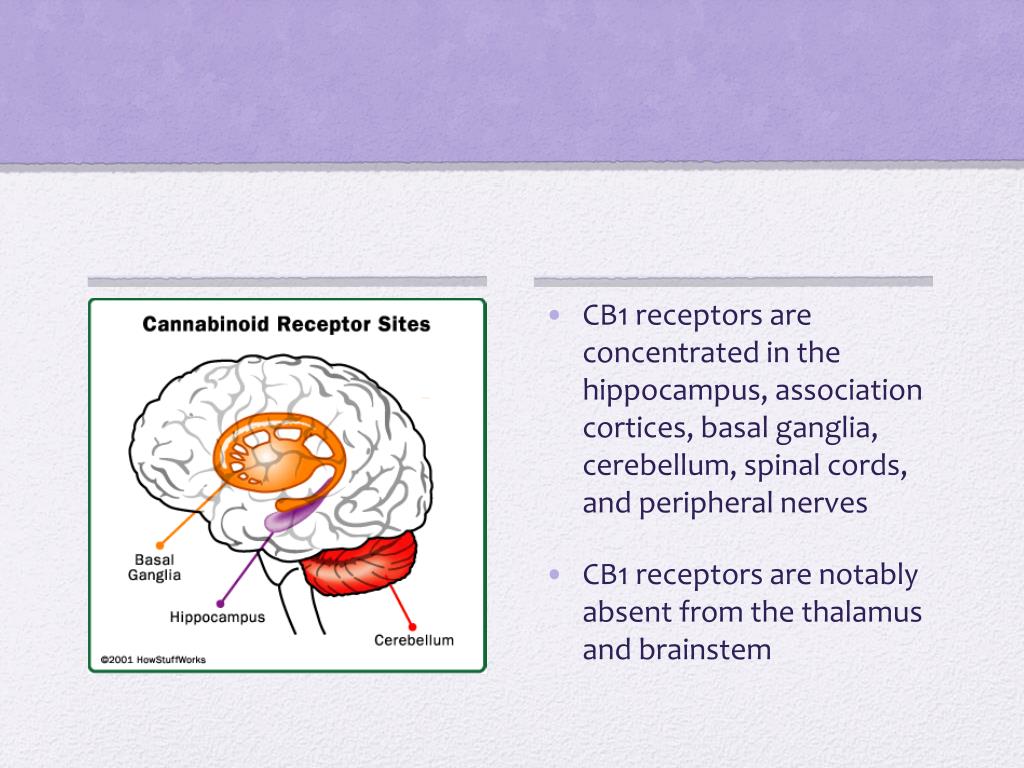 Cannabinoid Receptor Sites

Basal Ganglia

Hippocampus

Cerebellum

©2001 HowStuffWorks

• CB1 receptors are concentrated in the hippocampus, association cortices, basal ganglia, cerebellum, spinal cords, and peripheral nerves

• CB1 receptors are notably absent from the thalamus and brainstem